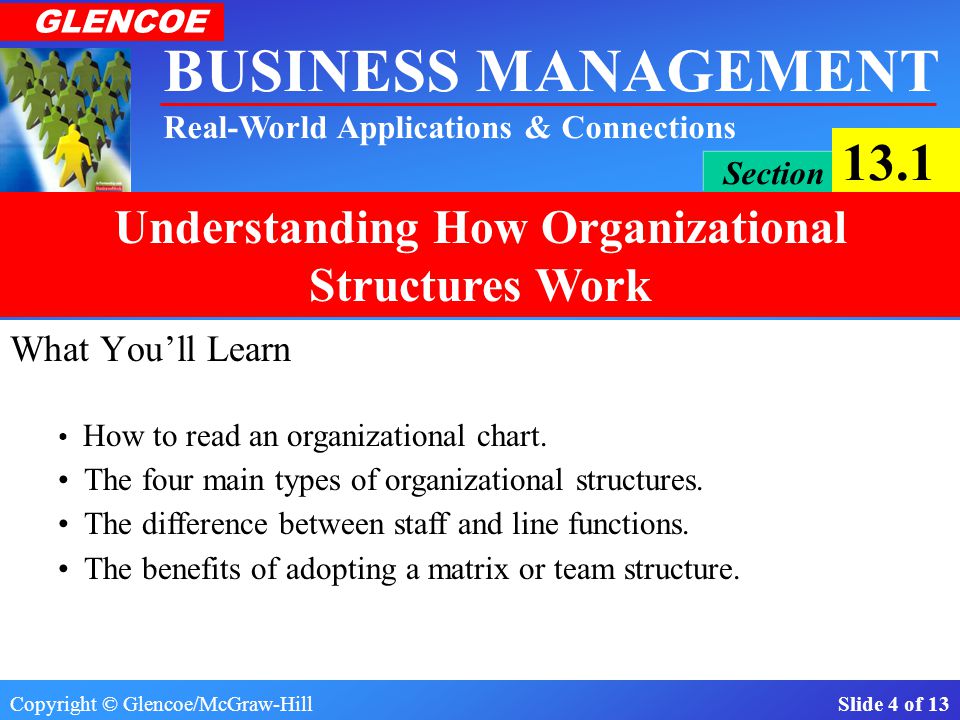 GLENCOE

BUSINESS MANAGEMENT

Real-World Applications & Connections

Section 13.1

Understanding How Organizational Structures Work

What You'll Learn

• How to read an organizational chart.
• The four main types of organizational structures.
• The difference between staff and line functions.
• The benefits of adopting a matrix or team structure.

Copyright © Glencoe/McGraw-Hill

Slide 4 of 13